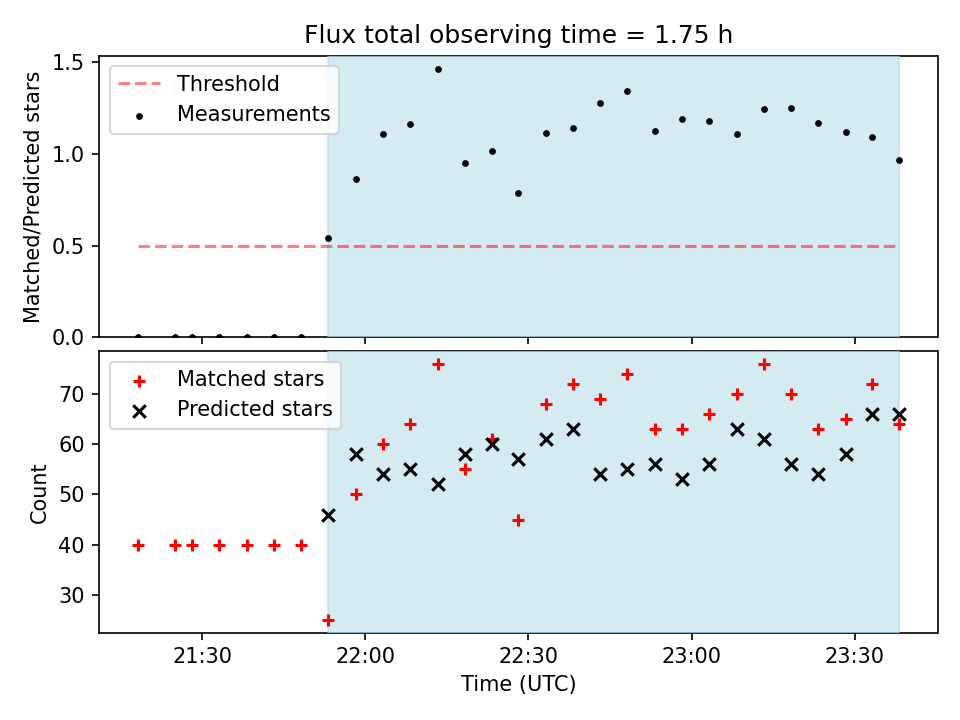 Flux total observing time = 1.75 h

Matched/Predicted stars

1.5
1.0
0.5
0.0

Threshold
Measurements

Count

70
60
50
40
30

Matched stars
Predicted stars

21:30
22:00
22:30
23:00
23:30

Time (UTC)